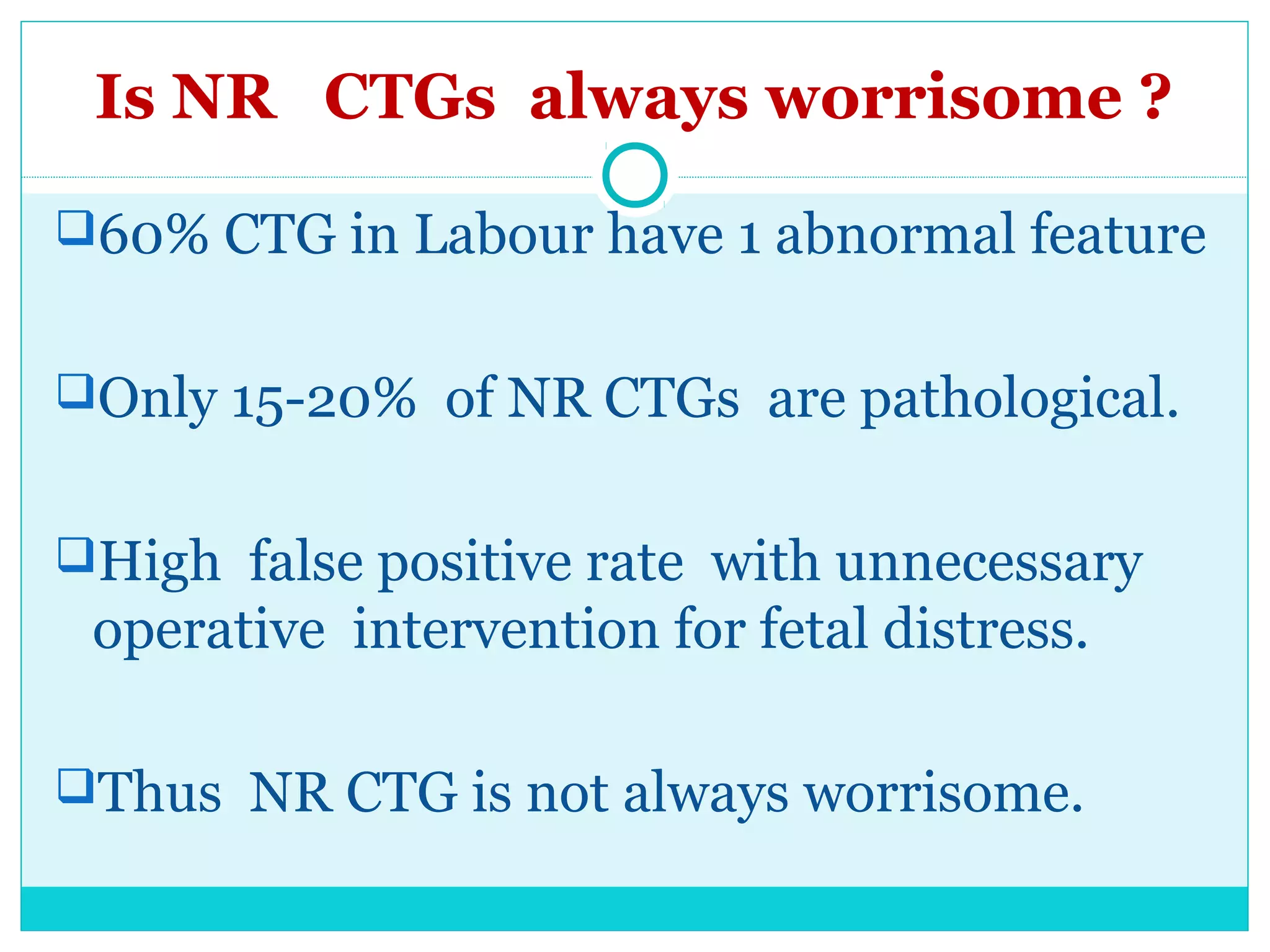 Is NR CTGs always worrisome ?

❑60% CTG in Labour have 1 abnormal feature

❑Only 15-20% of NR CTGs are pathological.

❑High false positive rate with unnecessary operative intervention for fetal distress.

❑Thus NR CTG is not always worrisome.